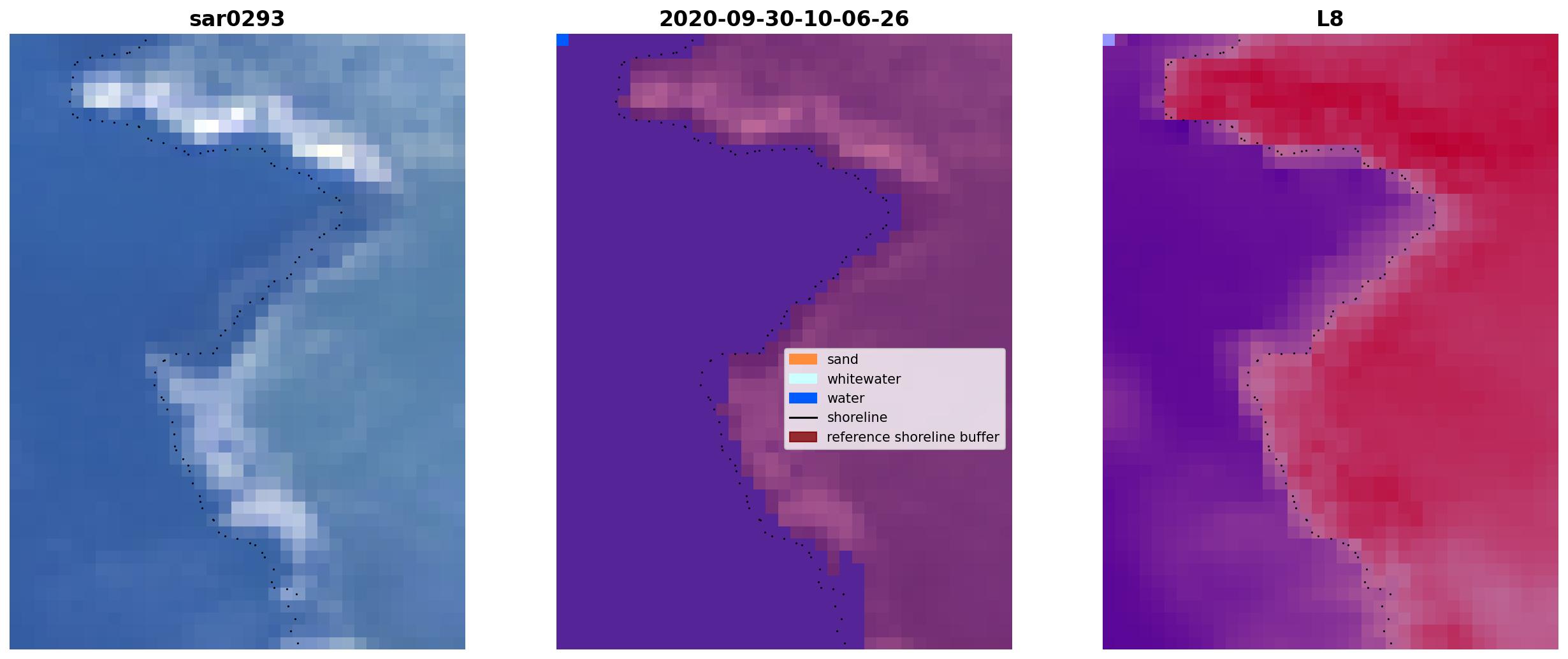 sar0293

2020-09-30-10-06-26

L8

sand
whitewater
water
shoreline
reference shoreline buffer